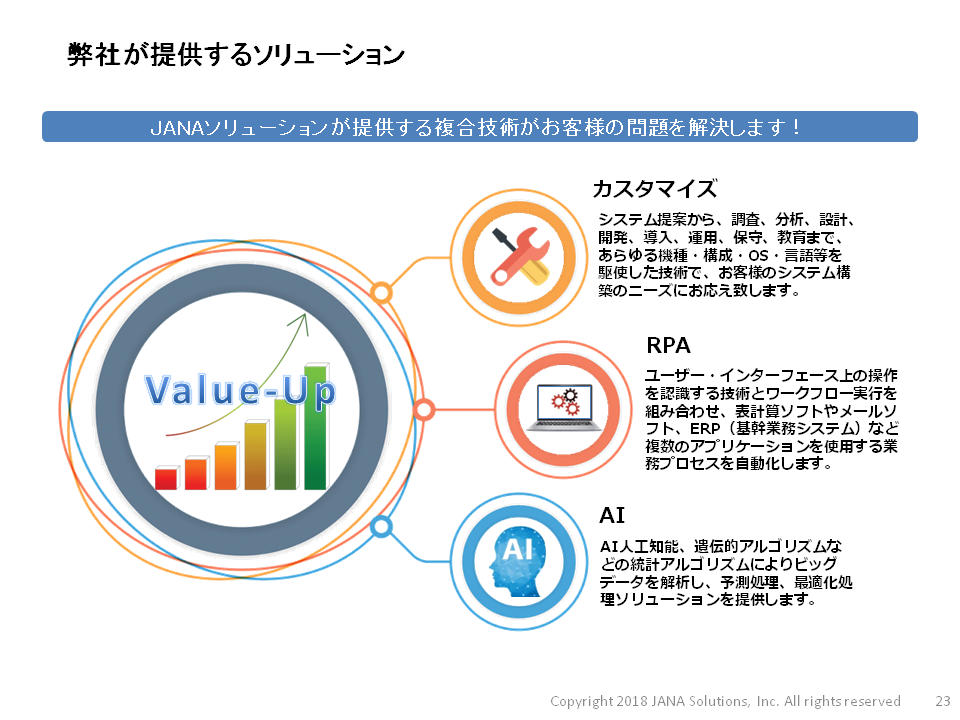 弊社が提供するソリューション

JANAソリューションが提供する複合技術がお客様の問題を解決します！

Value-Up

カスタマイズ

システム提案から、調査、分析、設計、開発、導入、運用、保守、教育まで、あらゆる機種・構成・OS・言語等を駆使した技術で、お客様のシステム構築のニーズにお応え致します。

RPA

ユーザー・インターフェース上の操作を認識する技術とワークフロー実行を組み合わせ、表計算ソフトやメールソフト、ERP（基幹業務システム）など複数のアプリケーションを使用する業務プロセスを自動化します。

AI

AI

AI人工知能、遺伝的アルゴリズムなどの統計アルゴリズムによりビッグデータを解析し、予測処理、最適化処理ソリューションを提供します。

Copyright 2018 JANA Solutions, Inc. All rights reserved 23